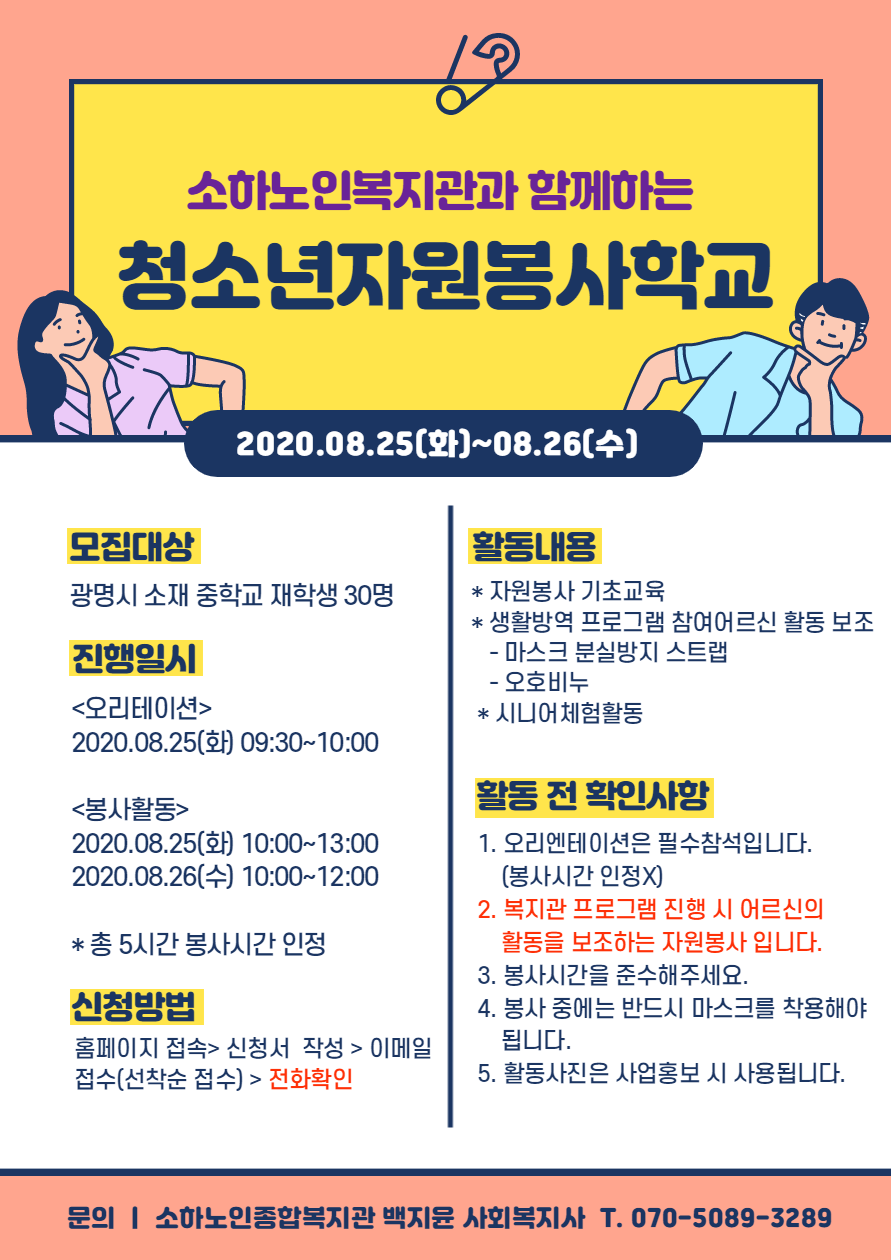 소하노인복지관과 함께하는

청소년자원봉사학교

2020.08.25(화)~08.26(수)

모집대상

광명시 소재 중학교 재학생 30명

진행일시

<오리테이션>
2020.08.25(화) 09:30~10:00

<봉사활동>
2020.08.25(화) 10:00~13:00
2020.08.26(수) 10:00~12:00

* 총 5시간 봉사시간 인정

신청방법

홈페이지 접속> 신청서 작성 > 이메일 접수(선착순 접수) > 전화확인

활동내용

* 자원봉사 기초교육
* 생활방역 프로그램 참여어르신 활동 보조
- 마스크 분실방지 스트랩
- 오호비누
* 시니어체험활동

활동 전 확인사항

1. 오리엔테이션은 필수참석입니다. (봉사시간 인정X)
2. 복지관 프로그램 진행 시 어르신의 활동을 보조하는 자원봉사 입니다.
3. 봉사시간을 준수해주세요.
4. 봉사 중에는 반드시 마스크를 착용해야 됩니다.
5. 활동사진은 사업홍보 시 사용됩니다.

문의 | 소하노인종합복지관 백지윤 사회복지사 T. 070-5089-3289